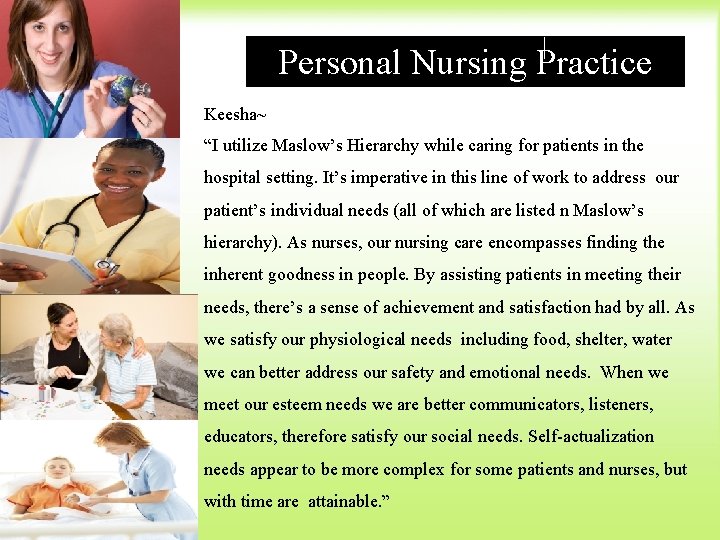 Personal Nursing Practice

Keesha~

“I utilize Maslow’s Hierarchy while caring for patients in the hospital setting. It’s imperative in this line of work to address our patient’s individual needs (all of which are listed n Maslow’s hierarchy). As nurses, our nursing care encompasses finding the inherent goodness in people. By assisting patients in meeting their needs, there’s a sense of achievement and satisfaction had by all. As we satisfy our physiological needs including food, shelter, water we can better address our safety and emotional needs. When we meet our esteem needs we are better communicators, listeners, educators, therefore satisfy our social needs. Self-actualization needs appear to be more complex for some patients and nurses, but with time are attainable.”